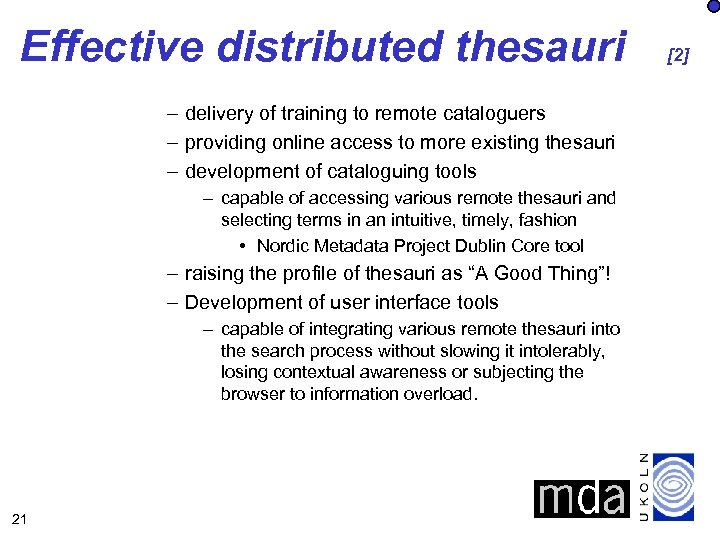 Effective distributed thesauri [2]

– delivery of training to remote cataloguers

– providing online access to more existing thesauri

– development of cataloguing tools

– capable of accessing various remote thesauri and selecting terms in an intuitive, timely, fashion

• Nordic Metadata Project Dublin Core tool

– raising the profile of thesauri as “A Good Thing”!

– Development of user interface tools

– capable of integrating various remote thesauri into the search process without slowing it intolerably, losing contextual awareness or subjecting the browser to information overload.

21

mda

UKOLN